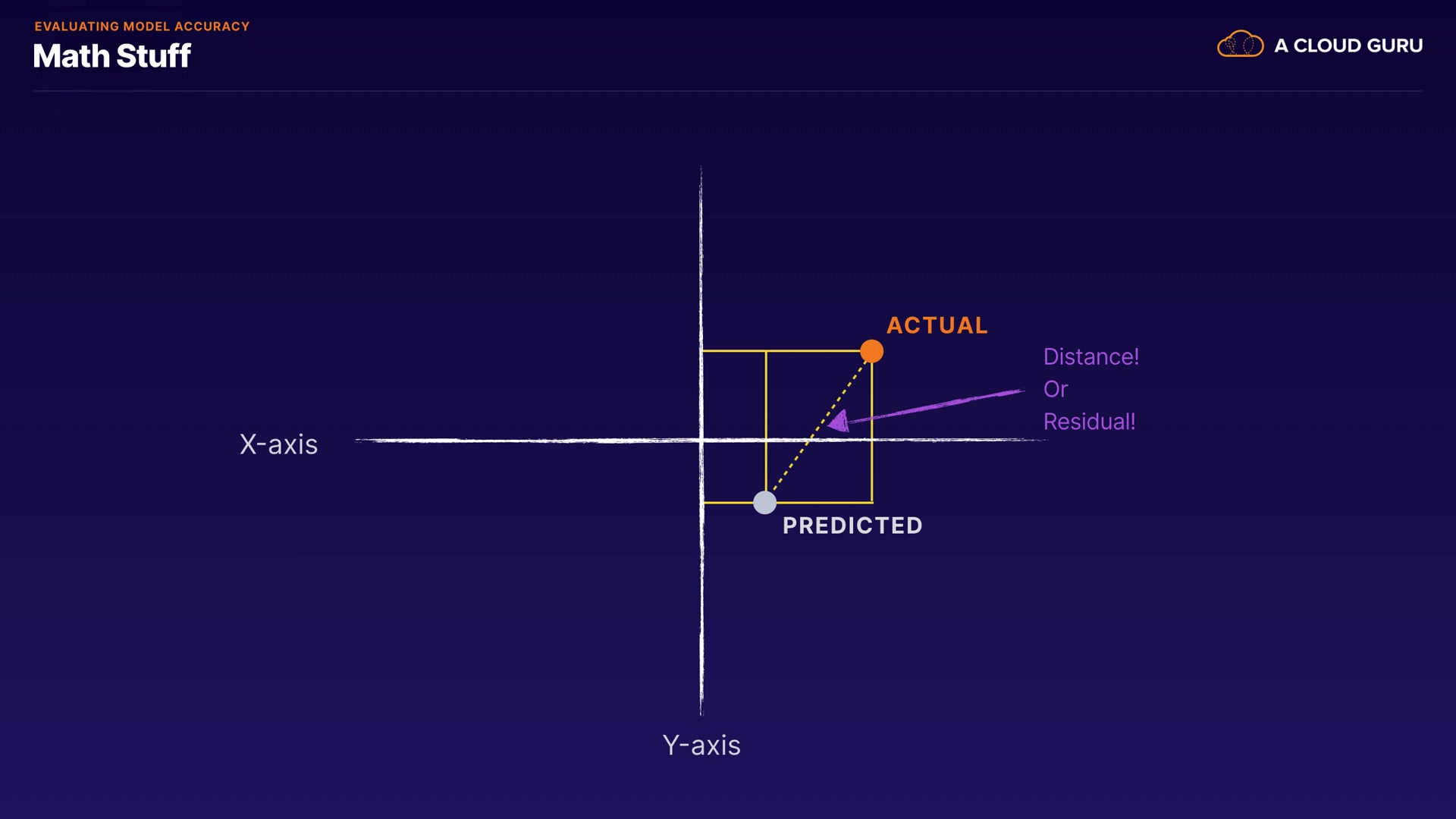 EVALUATING MODEL ACCURACY
Math Stuff

A CLOUD GURU

ACTUAL

Distance!
Or
Residual!

X-axis

PREDICTED

Y-axis